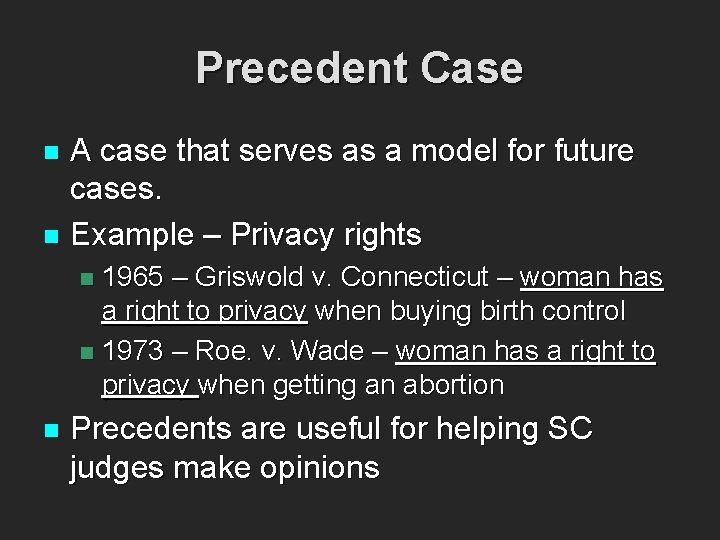 Precedent Case

A case that serves as a model for future cases.

Example – Privacy rights

1965 – Griswold v. Connecticut – woman has a right to privacy when buying birth control

1973 – Roe. v. Wade – woman has a right to privacy when getting an abortion

Precedents are useful for helping SC judges make opinions